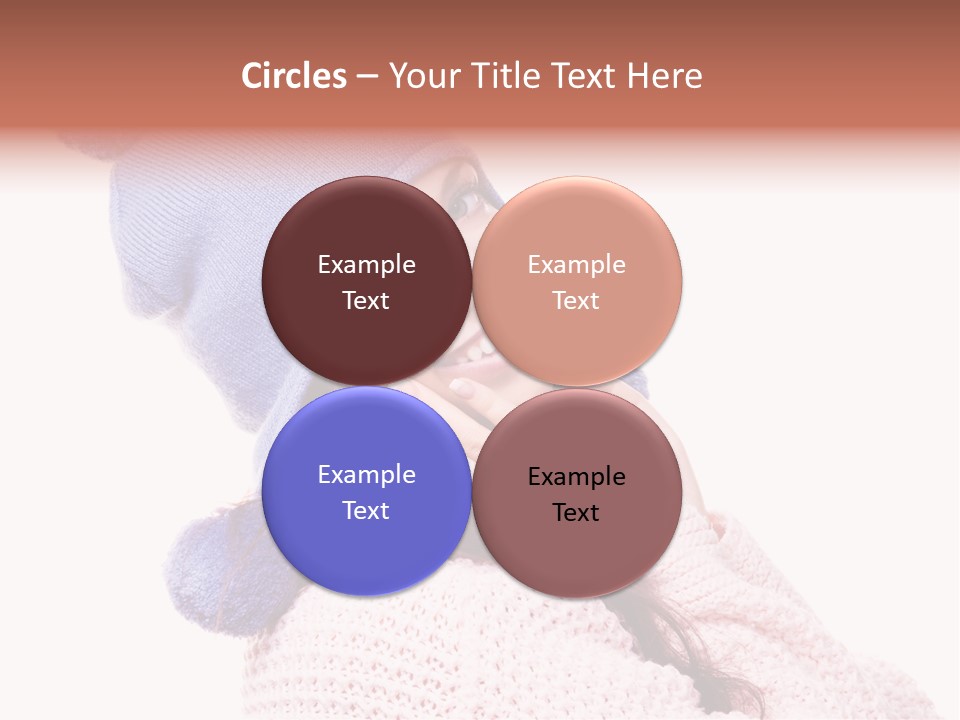 Circles – Your Title Text Here

Example Text

Example Text

Example Text

Example Text